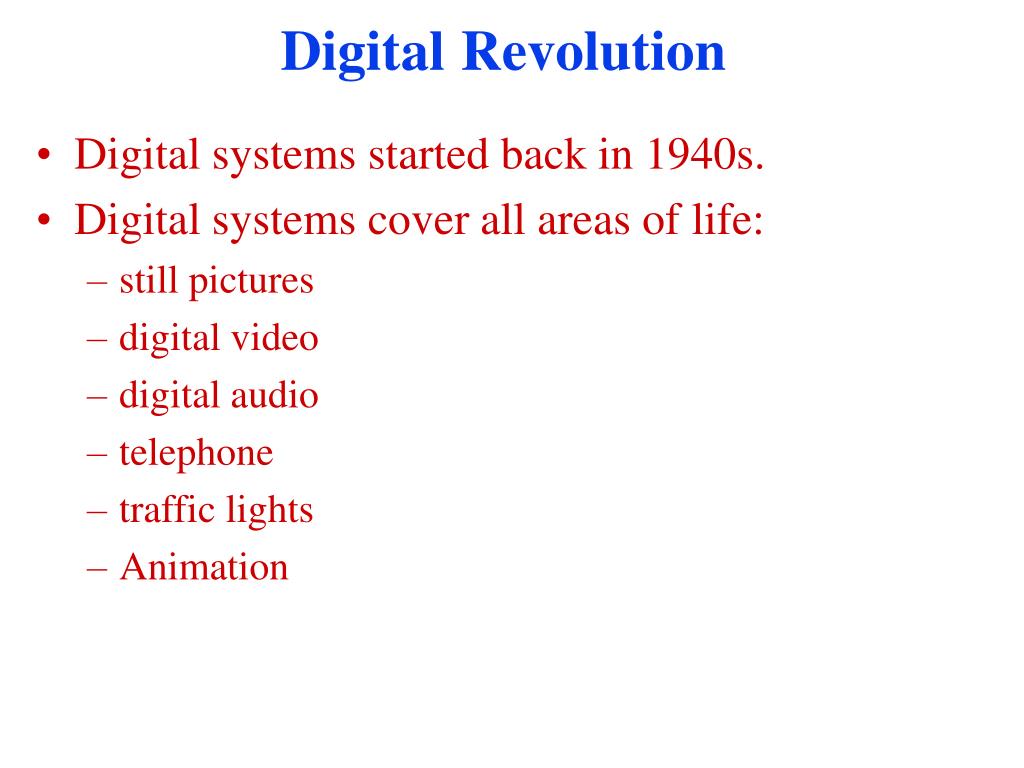 Digital Revolution

• Digital systems started back in 1940s.
• Digital systems cover all areas of life:
– still pictures
– digital video
– digital audio
– telephone
– traffic lights
– Animation